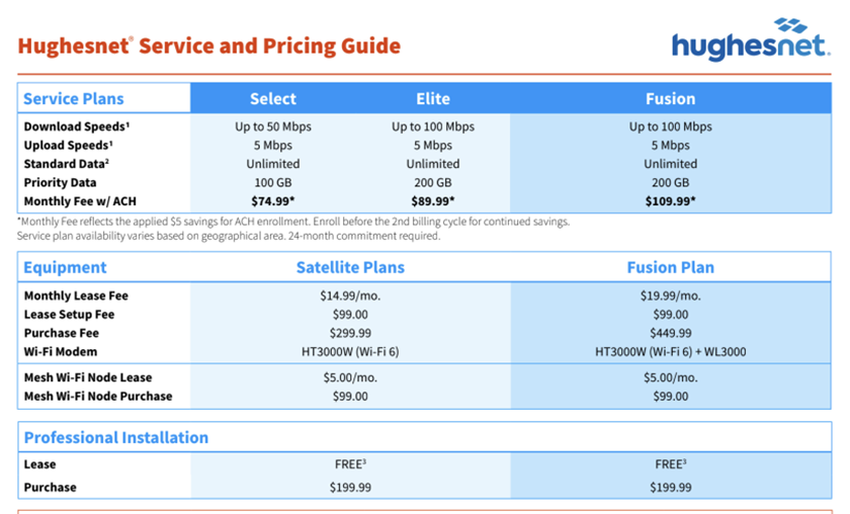 Hughesnet® Service and Pricing Guide

hughesnet.

| Service Plans | Select | Elite | Fusion |
|---|---|---|---|
| Download Speeds¹ | Up to 50 Mbps | Up to 100 Mbps | Up to 100 Mbps |
| Upload Speeds¹ | 5 Mbps | 5 Mbps | 5 Mbps |
| Standard Data² | Unlimited | Unlimited | Unlimited |
| Priority Data | 100 GB | 200 GB | 200 GB |
| Monthly Fee w/ ACH | $74.99* | $89.99* | $109.99* |

*Monthly Fee reflects the applied $5 savings for ACH enrollment. Enroll before the 2nd billing cycle for continued savings.
Service plan availability varies based on geographical area. 24-month commitment required.

| Equipment | Satellite Plans | Fusion Plan |
|---|---|---|
| Monthly Lease Fee | $14.99/mo. | $19.99/mo. |
| Lease Setup Fee | $99.00 | $99.00 |
| Purchase Fee | $299.99 | $449.99 |
| Wi-Fi Modem | HT3000W (Wi-Fi 6) | HT3000W (Wi-Fi 6) + WL3000 |
| Mesh Wi-Fi Node Lease | $5.00/mo. | $5.00/mo. |
| Mesh Wi-Fi Node Purchase | $99.00 | $99.00 |

| Professional Installation | | |
|---|---|---|
| Lease | FREE³ | FREE³ |
| Purchase | $199.99 | $199.99 |